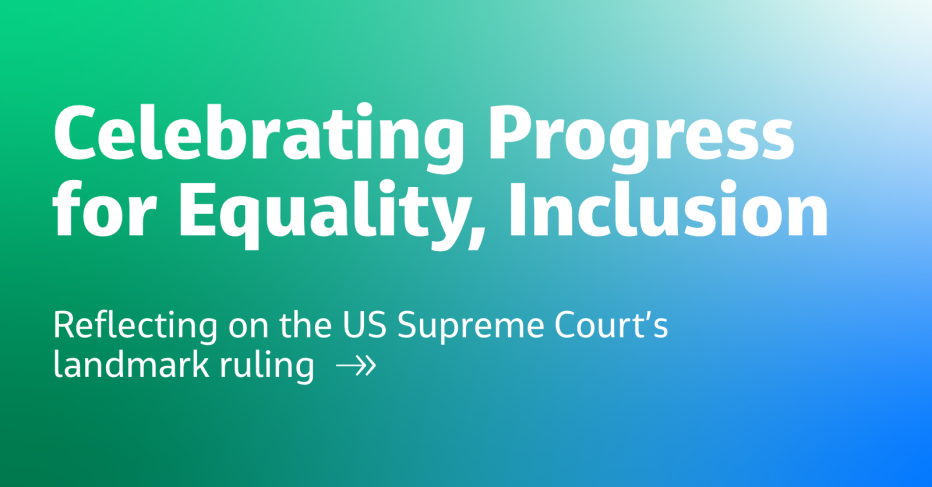 Celebrating Progress for Equality, Inclusion

Reflecting on the US Supreme Court's landmark ruling →